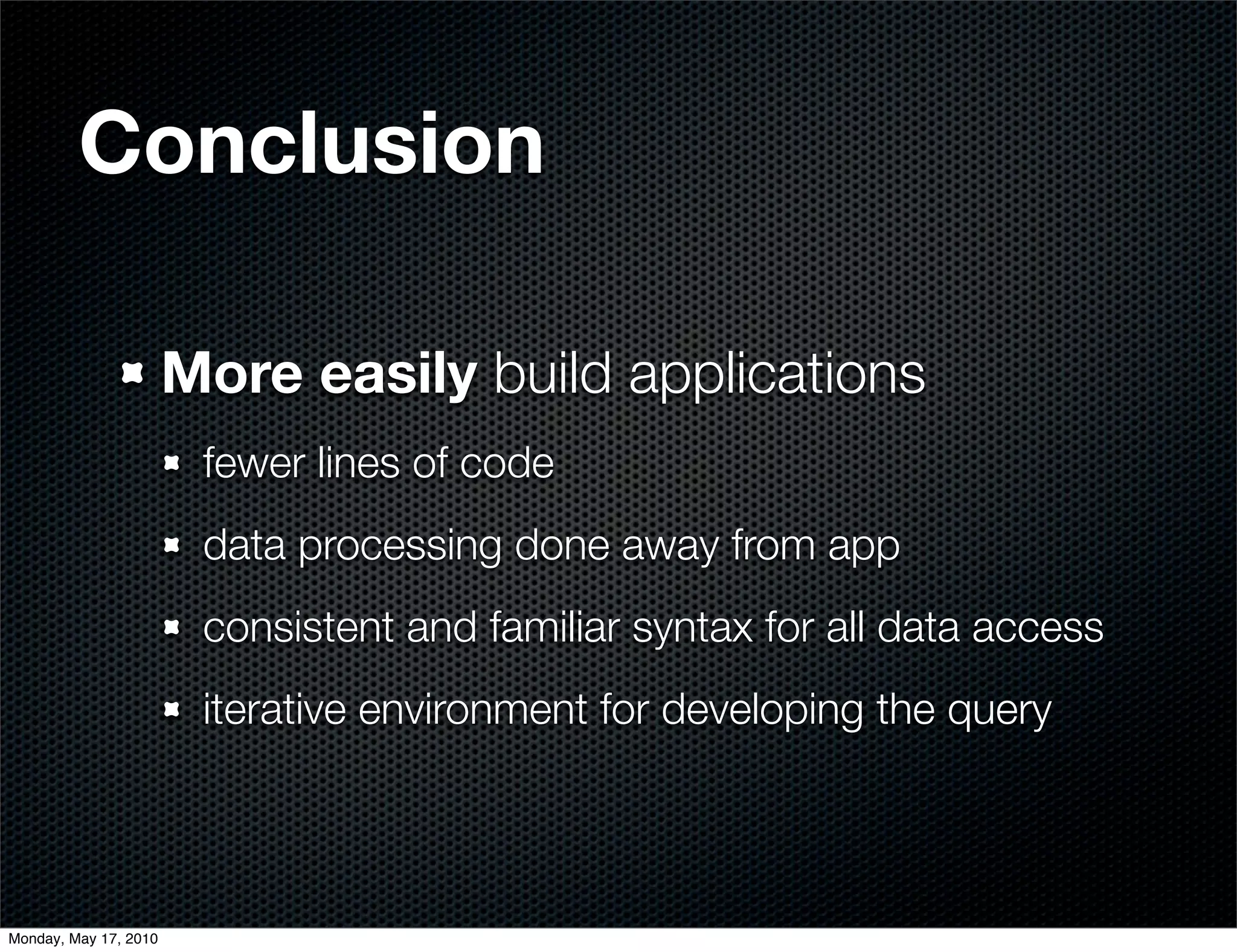 Conclusion

More easily build applications

fewer lines of code

data processing done away from app

consistent and familiar syntax for all data access

iterative environment for developing the query

Monday, May 17, 2010